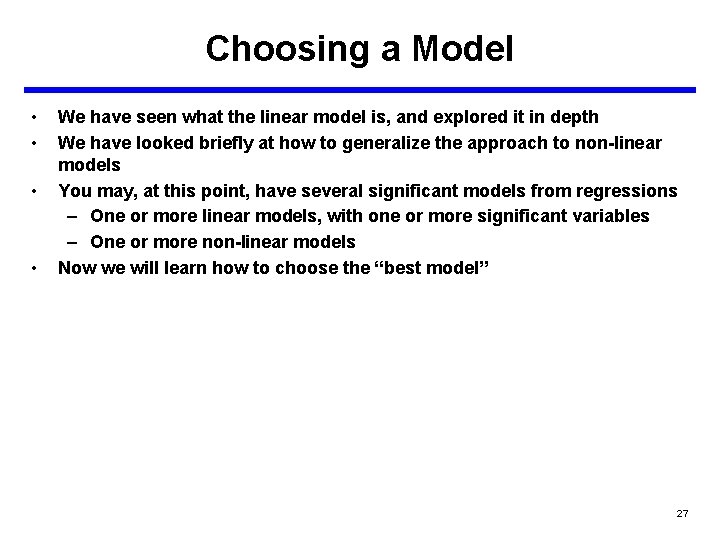 Choosing a Model

• We have seen what the linear model is, and explored it in depth
• We have looked briefly at how to generalize the approach to non-linear models
• You may, at this point, have several significant models from regressions
– One or more linear models, with one or more significant variables
– One or more non-linear models
• Now we will learn how to choose the “best model”

27